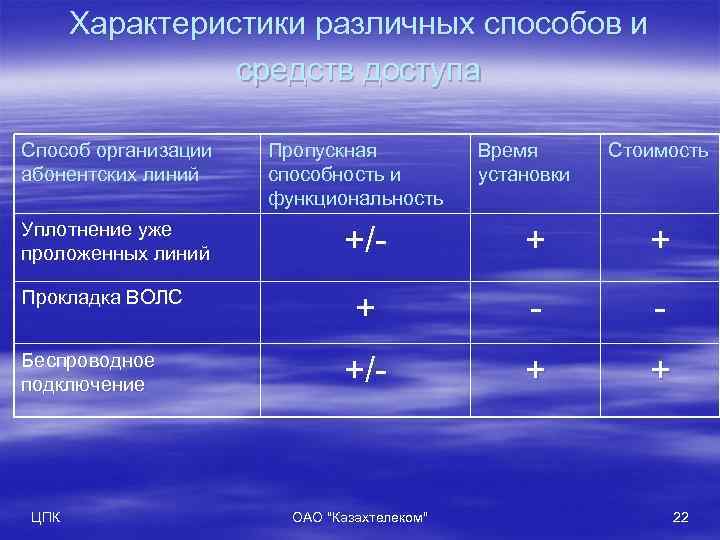 Характеристики различных способов и средств доступа

| Способ организации абонентских линий | Пропускная способность и функциональность | Время установки | Стоимость |
|---|---|---|---|
| Уплотнение уже проложенных линий | +/- | + | + |
| Прокладка ВОЛС | + | - | - |
| Беспроводное подключение | +/- | + | + |

ЦПК

ОАО "Казахтелеком"

22